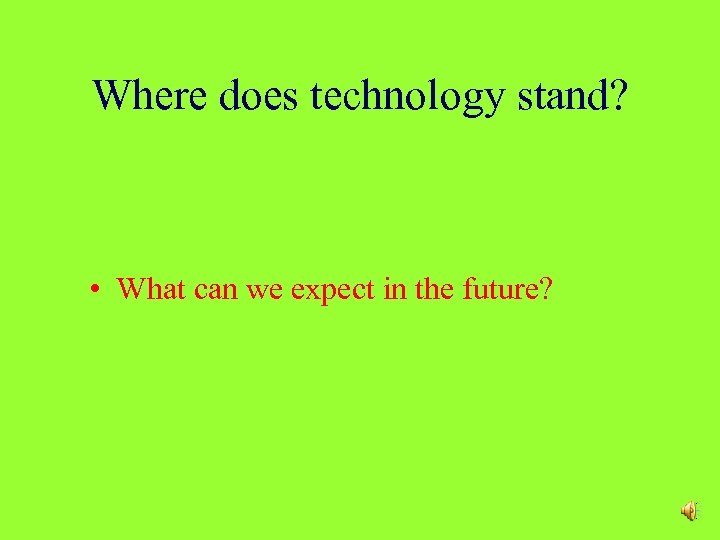 Where does technology stand?

• What can we expect in the future?